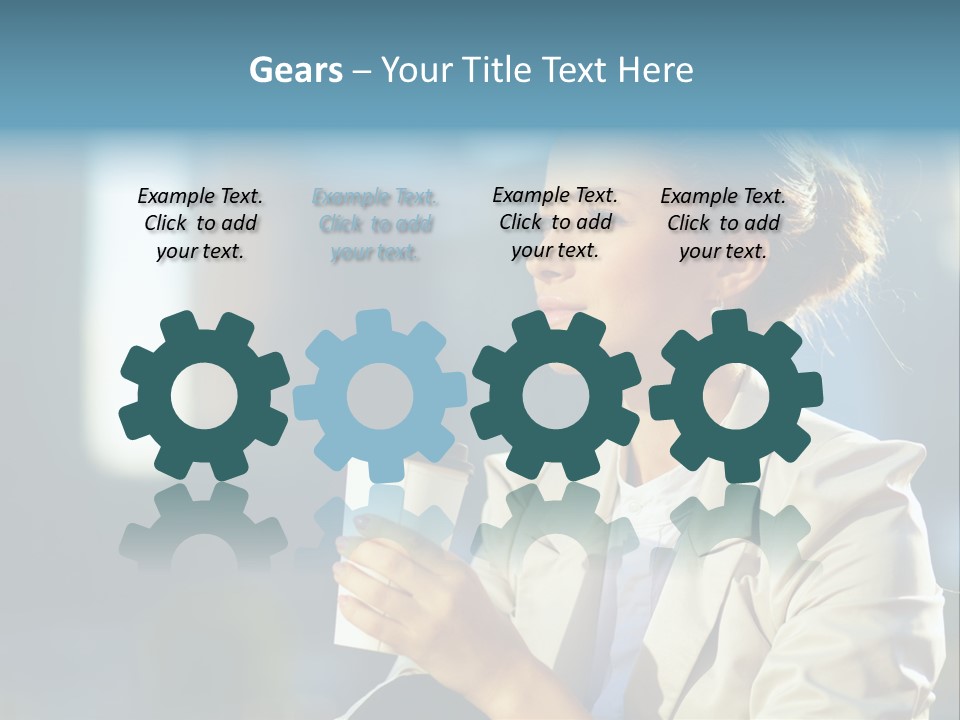 Gears – Your Title Text Here

Example Text. Click to add your text.

Example Text. Click to add your text.

Example Text. Click to add your text.

Example Text. Click to add your text.